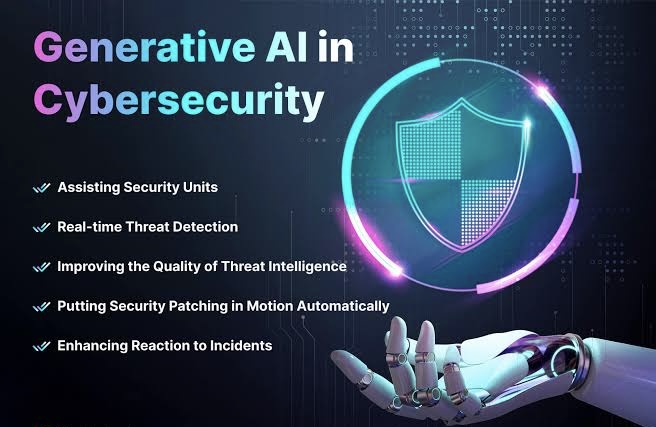 Generative AI in Cybersecurity

Assisting Security Units

Real-time Threat Detection

Improving the Quality of Threat Intelligence

Putting Security Patching in Motion Automatically

Enhancing Reaction to Incidents